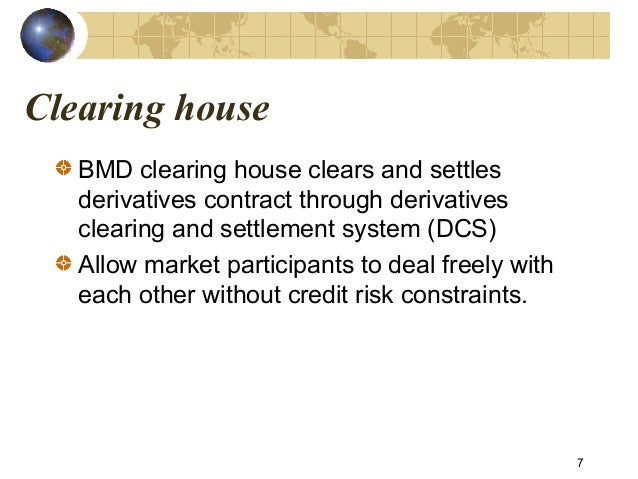 Clearing house

BMD clearing house clears and settles derivatives contract through derivatives clearing and settlement system (DCS)

Allow market participants to deal freely with each other without credit risk constraints.

7